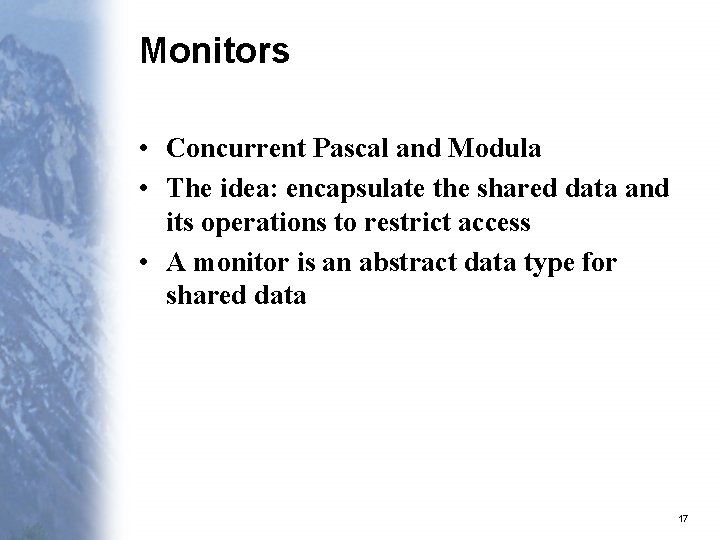 Monitors

• Concurrent Pascal and Modula
• The idea: encapsulate the shared data and its operations to restrict access
• A monitor is an abstract data type for shared data

17